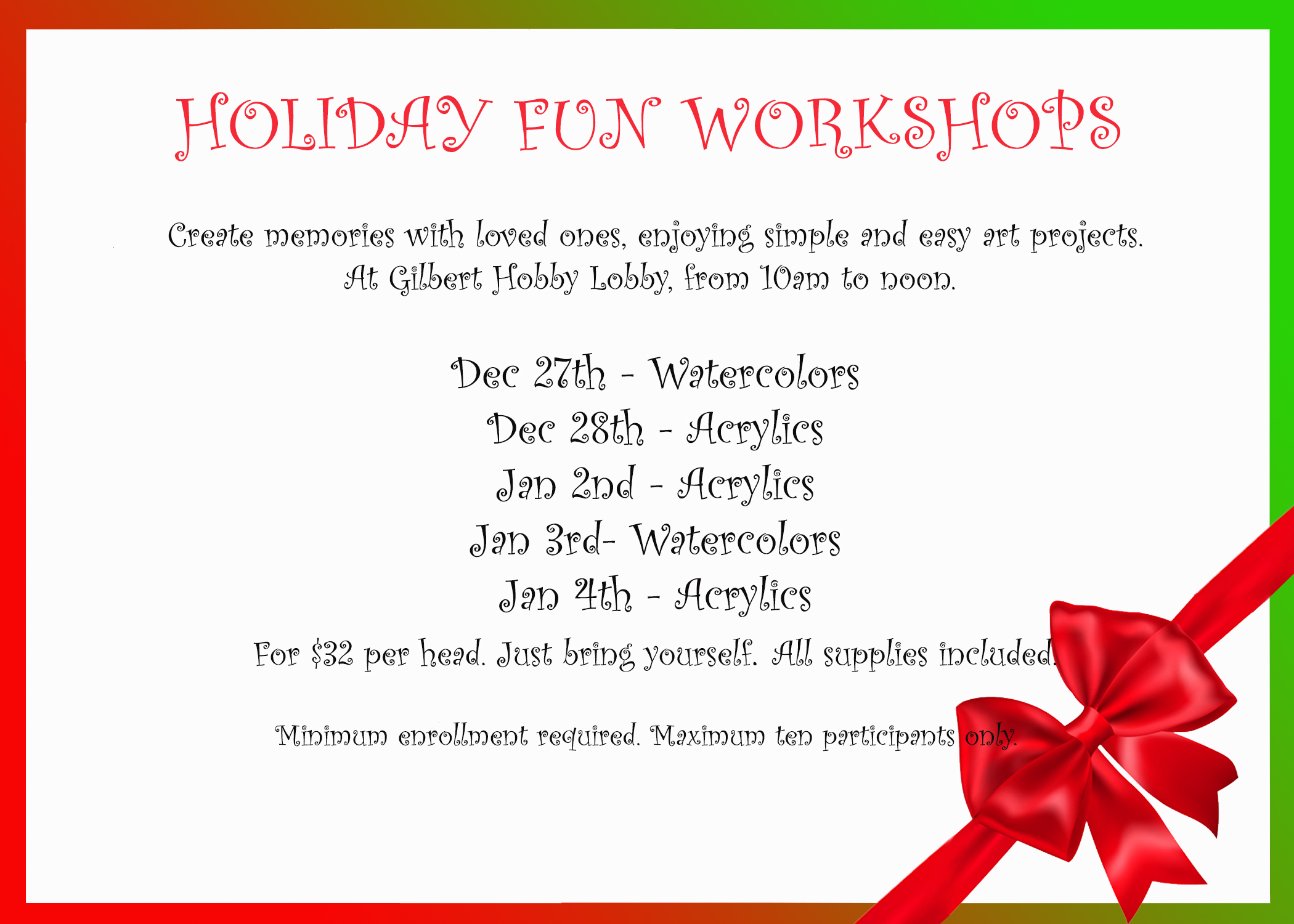 HOLIDAY FUN WORKSHOPS

Create memories with loved ones, enjoying simple and easy art projects. At Gilbert Hobby Lobby, from 10am to noon.

Dec 27th - Watercolors
Dec 28th - Acrylics
Jan 2nd - Acrylics
Jan 3rd- Watercolors
Jan 4th - Acrylics

For $32 per head. Just bring yourself. All supplies included.

Minimum enrollment required. Maximum ten participants only.